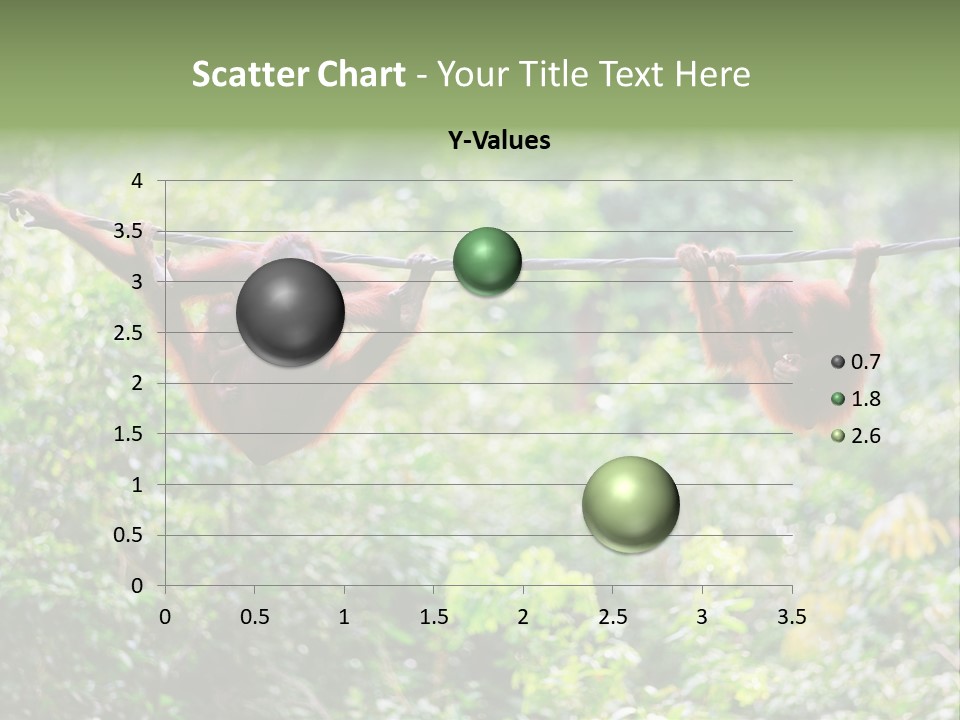 Scatter Chart - Your Title Text Here

Y-Values

4
3.5
3
2.5
2
1.5
1
0.5
0

0 0.5 1 1.5 2 2.5 3 3.5

0.7
1.8
2.6